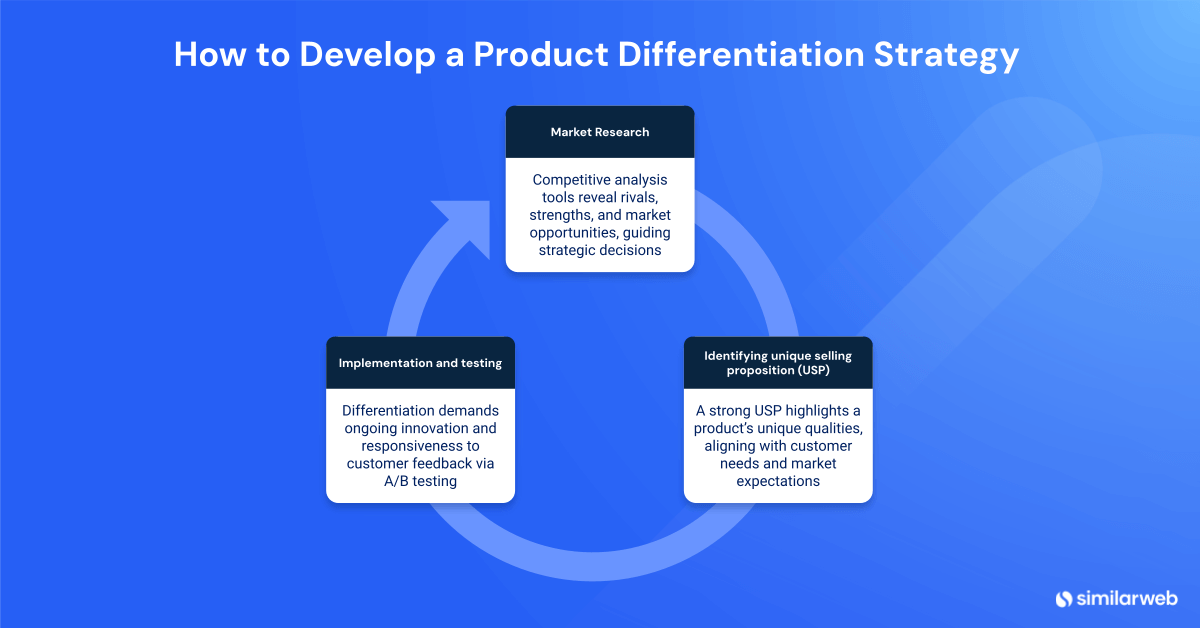 How to Develop a Product Differentiation Strategy

Market Research

Competitive analysis tools reveal rivals, strengths, and market opportunities, guiding strategic decisions

Identifying unique selling proposition (USP)

A strong USP highlights a product's unique qualities, aligning with customer needs and market expectations

Implementation and testing

Differentiation demands ongoing innovation and responsiveness to customer feedback via A/B testing

similarweb